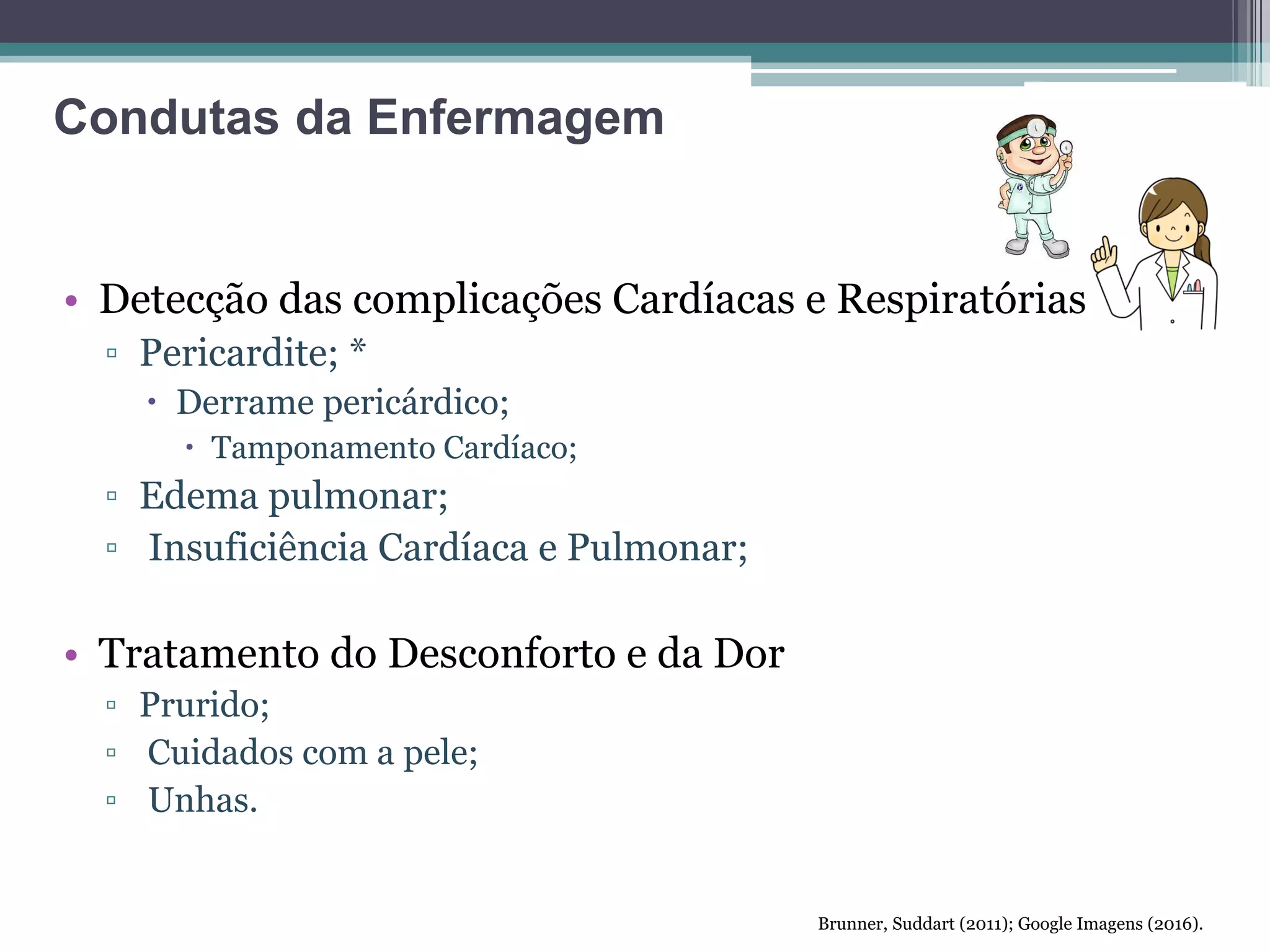 Condutas da Enfermagem

• Detecção das complicações Cardíacas e Respiratórias
▫ Pericardite; *
• Derrame pericárdico;
• Tamponamento Cardíaco;
▫ Edema pulmonar;
▫ Insuficiência Cardíaca e Pulmonar;

• Tratamento do Desconforto e da Dor
▫ Prurido;
▫ Cuidados com a pele;
▫ Unhas.

Brunner, Suddart (2011); Google Imagens (2016).